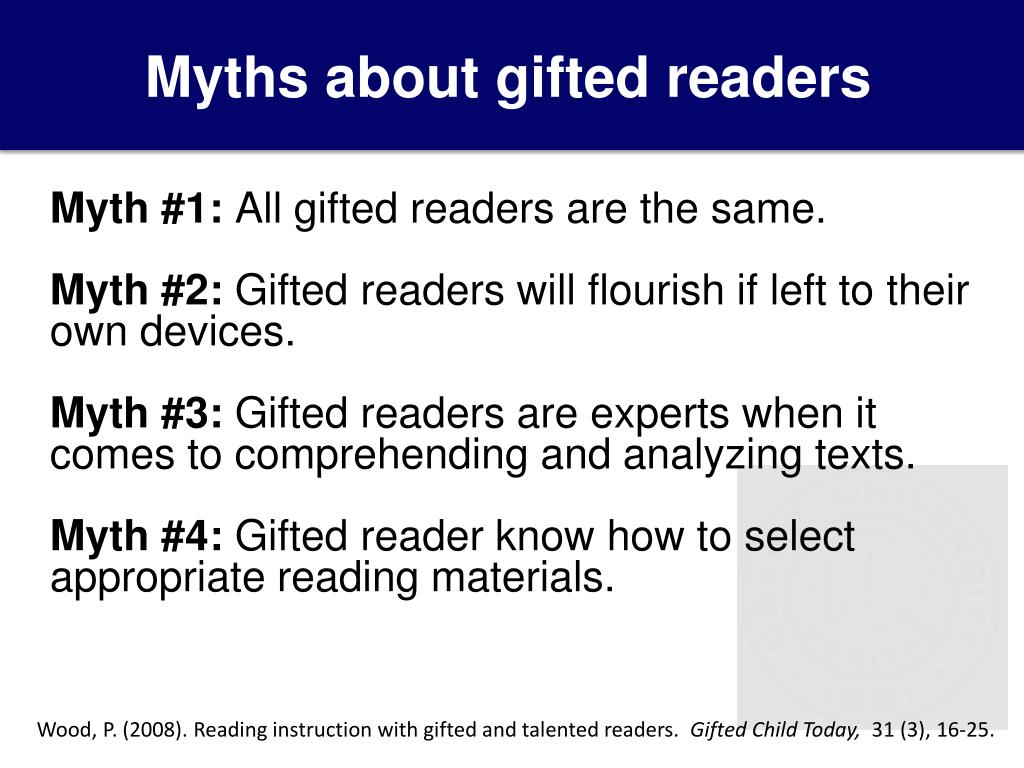 Myths about gifted readers

Myth #1: All gifted readers are the same.

Myth #2: Gifted readers will flourish if left to their own devices.

Myth #3: Gifted readers are experts when it comes to comprehending and analyzing texts.

Myth #4: Gifted reader know how to select appropriate reading materials.

Wood, P. (2008). Reading instruction with gifted and talented readers. Gifted Child Today, 31 (3), 16-25.